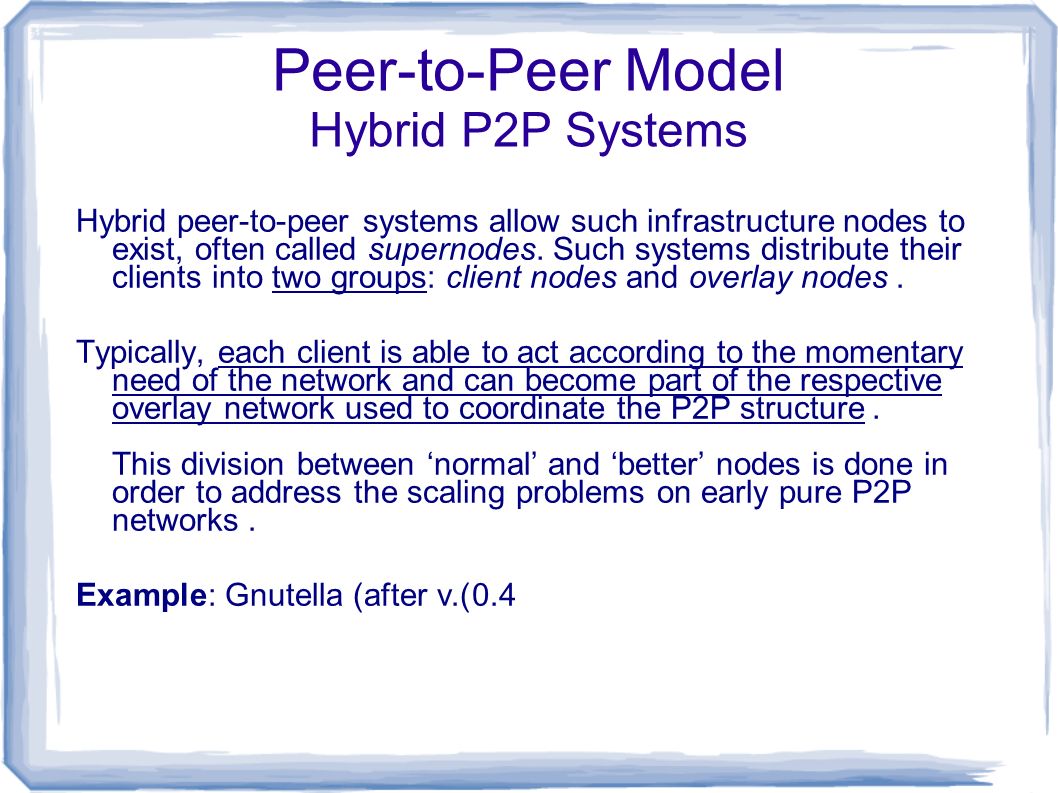 Peer-to-Peer Model
Hybrid P2P Systems

Hybrid peer-to-peer systems allow such infrastructure nodes to exist, often called supernodes. Such systems distribute their clients into two groups: client nodes and overlay nodes .

Typically, each client is able to act according to the momentary need of the network and can become part of the respective overlay network used to coordinate the P2P structure .

This division between ‘normal’ and ‘better’ nodes is done in order to address the scaling problems on early pure P2P networks .

Example: Gnutella (after v.(0.4